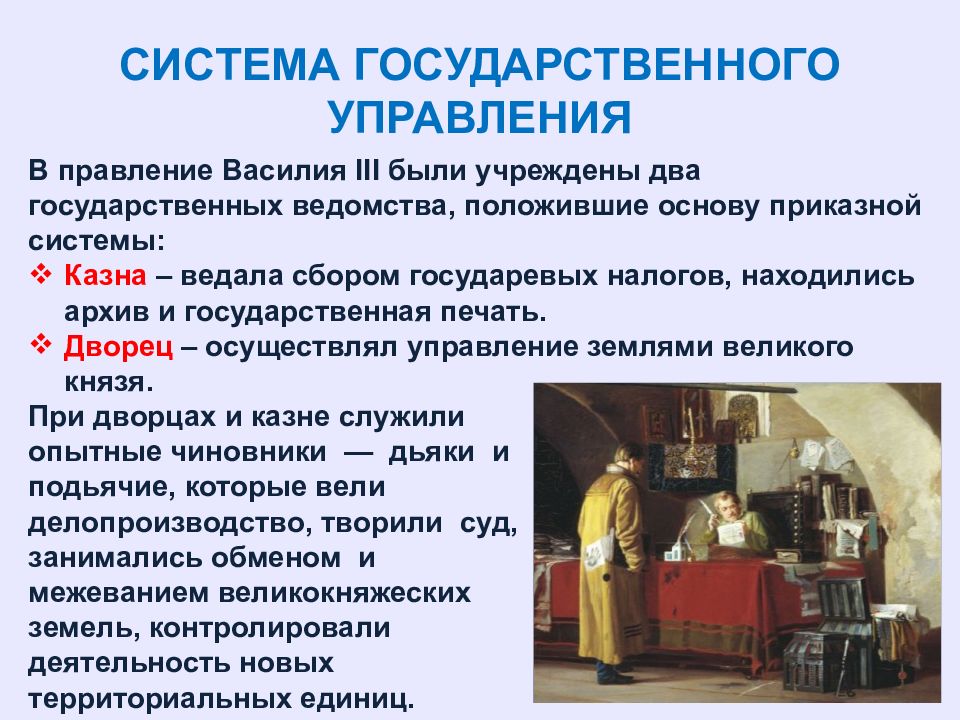 СИСТЕМА ГОСУДАРСТВЕННОГО УПРАВЛЕНИЯ

В правление Василия III были учреждены два государственных ведомства, положившие основу приказной системы:

❖ Казна – ведала сбором государевых налогов, находились архив и государственная печать.

❖ Дворец – осуществлял управление землями великого князя.

При дворцах и казне служили опытные чиновники — дьяки и подьячие, которые вели делопроизводство, творили суд, занимались обменом и межеванием великокняжеских земель, контролировали деятельность новых территориальных единиц.